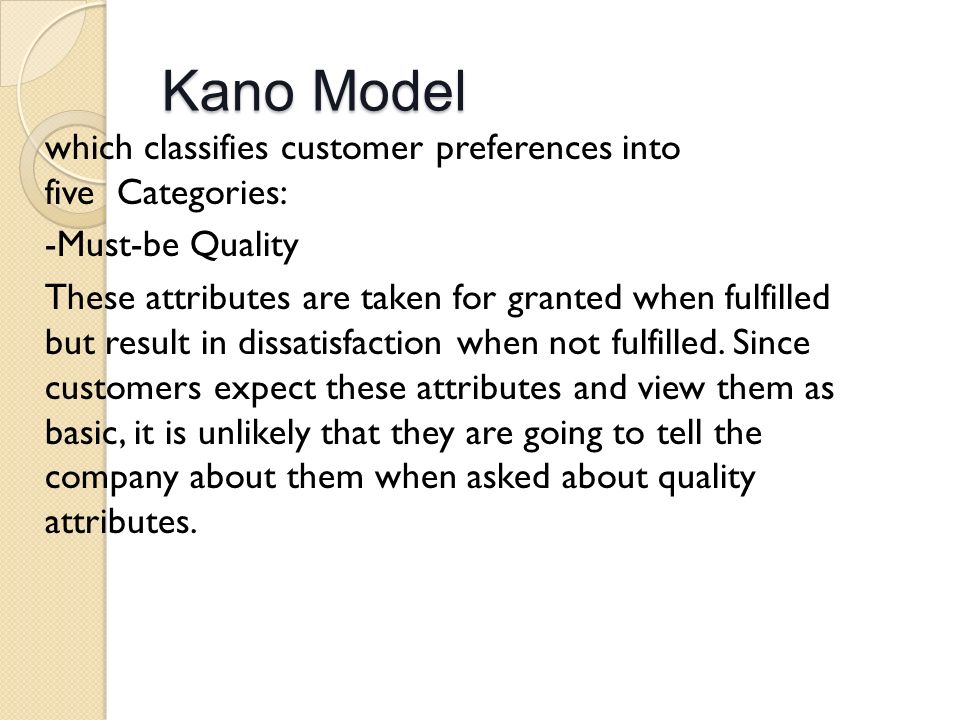 Kano Model

which classifies customer preferences into five Categories:

-Must-be Quality

These attributes are taken for granted when fulfilled but result in dissatisfaction when not fulfilled. Since customers expect these attributes and view them as basic, it is unlikely that they are going to tell the company about them when asked about quality attributes.